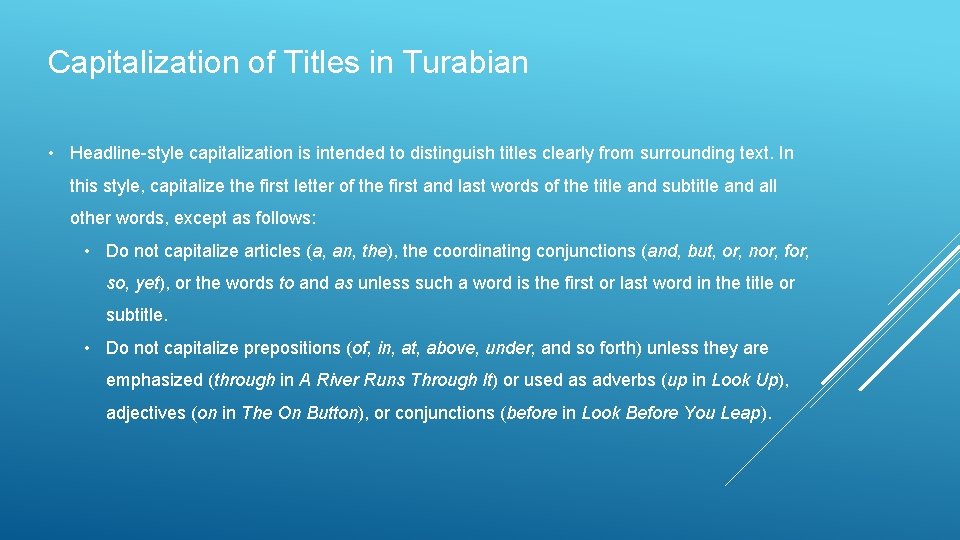 Capitalization of Titles in Turabian

• Headline-style capitalization is intended to distinguish titles clearly from surrounding text. In this style, capitalize the first letter of the first and last words of the title and subtitle and all other words, except as follows:

• Do not capitalize articles (a, an, the), the coordinating conjunctions (and, but, or, nor, for, so, yet), or the words to and as unless such a word is the first or last word in the title or subtitle.

• Do not capitalize prepositions (of, in, at, above, under, and so forth) unless they are emphasized (through in A River Runs Through It) or used as adverbs (up in Look Up), adjectives (on in The On Button), or conjunctions (before in Look Before You Leap).